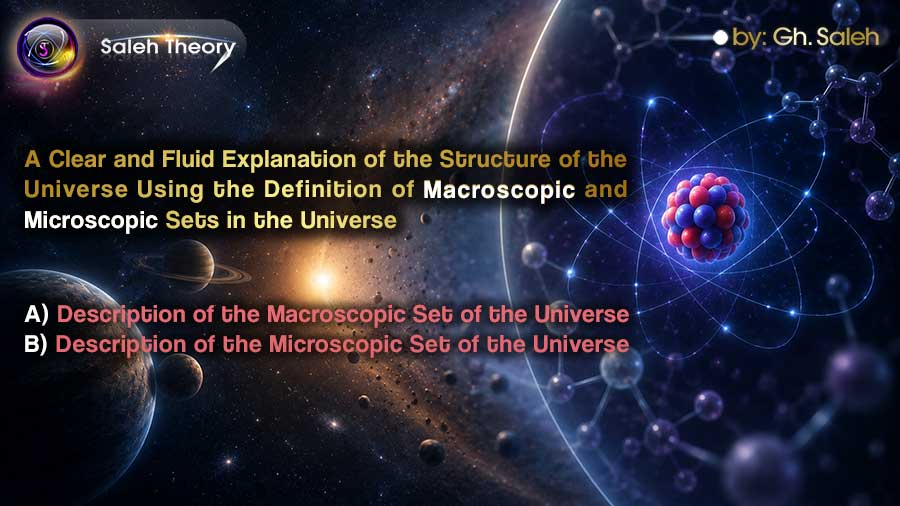 Saleh Theory

by: Gh. Saleh

A Clear and Fluid Explanation of the Structure of the Universe Using the Definition of Macroscopic and Microscopic Sets in the Universe

A) Description of the Macroscopic Set of the Universe
B) Description of the Microscopic Set of the Universe